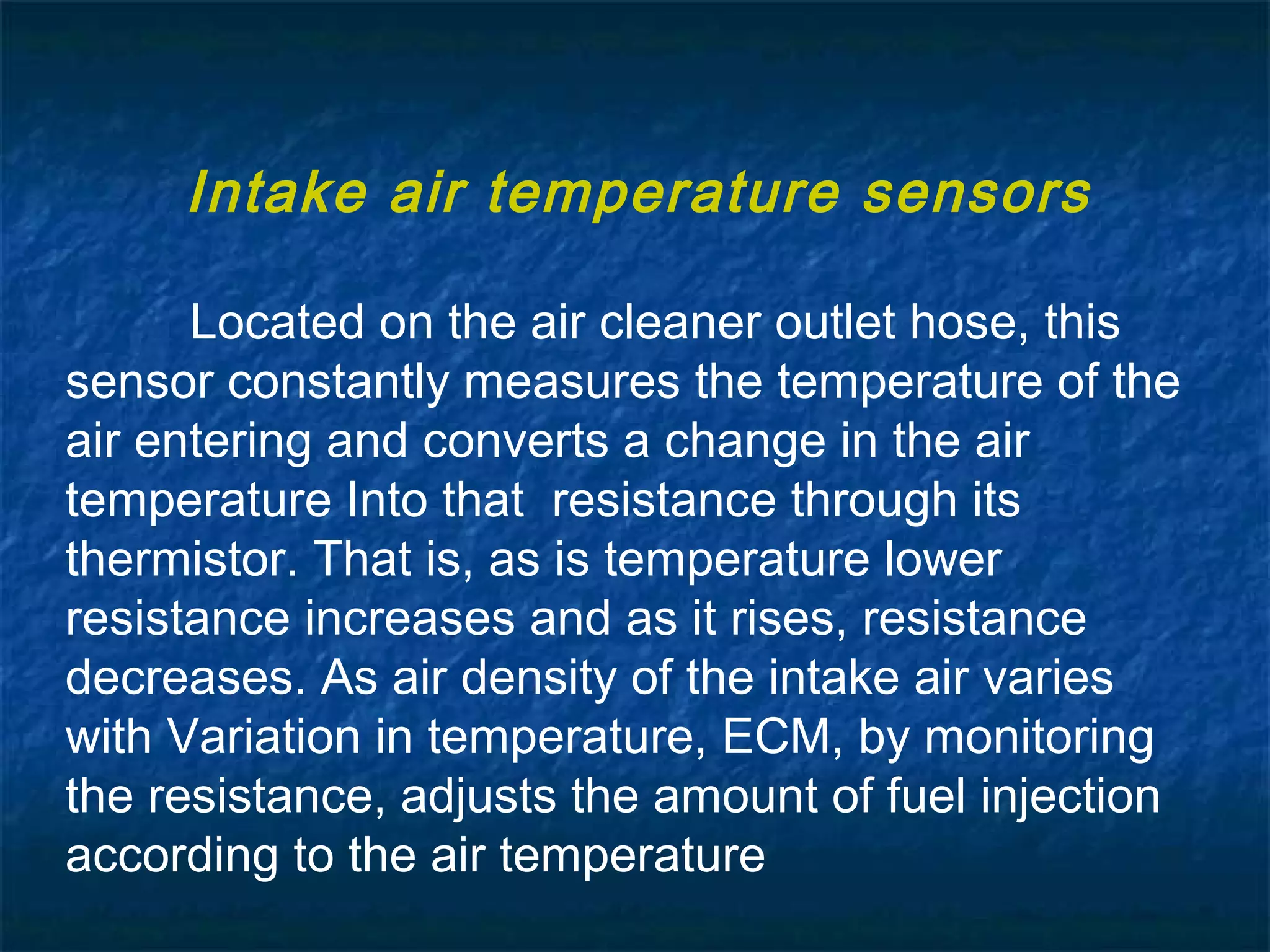 Intake air temperature sensors

Located on the air cleaner outlet hose, this sensor constantly measures the temperature of the air entering and converts a change in the air temperature Into that resistance through its thermistor. That is, as is temperature lower resistance increases and as it rises, resistance decreases. As air density of the intake air varies with Variation in temperature, ECM, by monitoring the resistance, adjusts the amount of fuel injection according to the air temperature